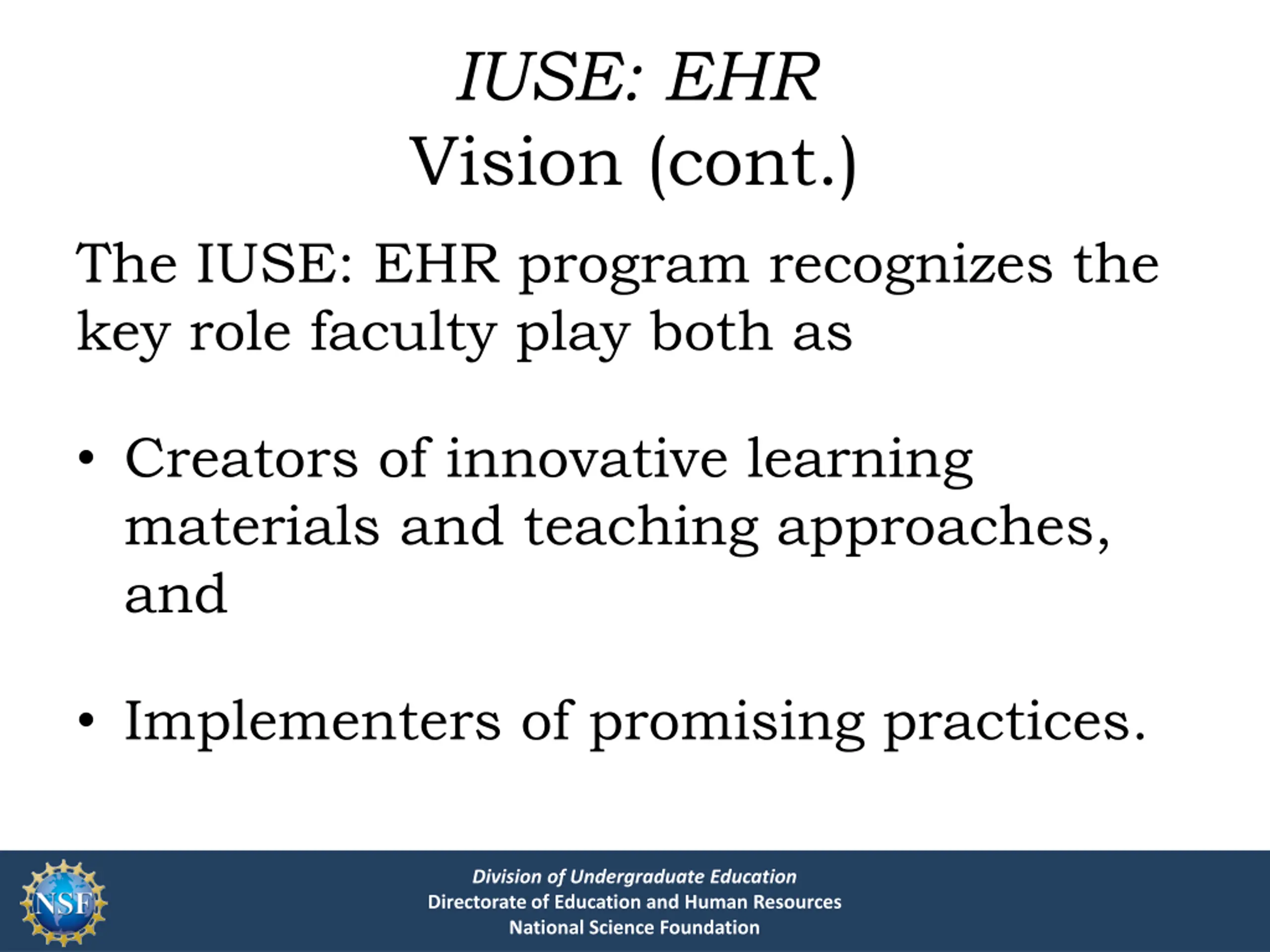 IUSE: EHR
Vision (cont.)

The IUSE: EHR program recognizes the key role faculty play both as

• Creators of innovative learning materials and teaching approaches, and

• Implementers of promising practices.

NSF

Division of Undergraduate Education
Directorate of Education and Human Resources
National Science Foundation